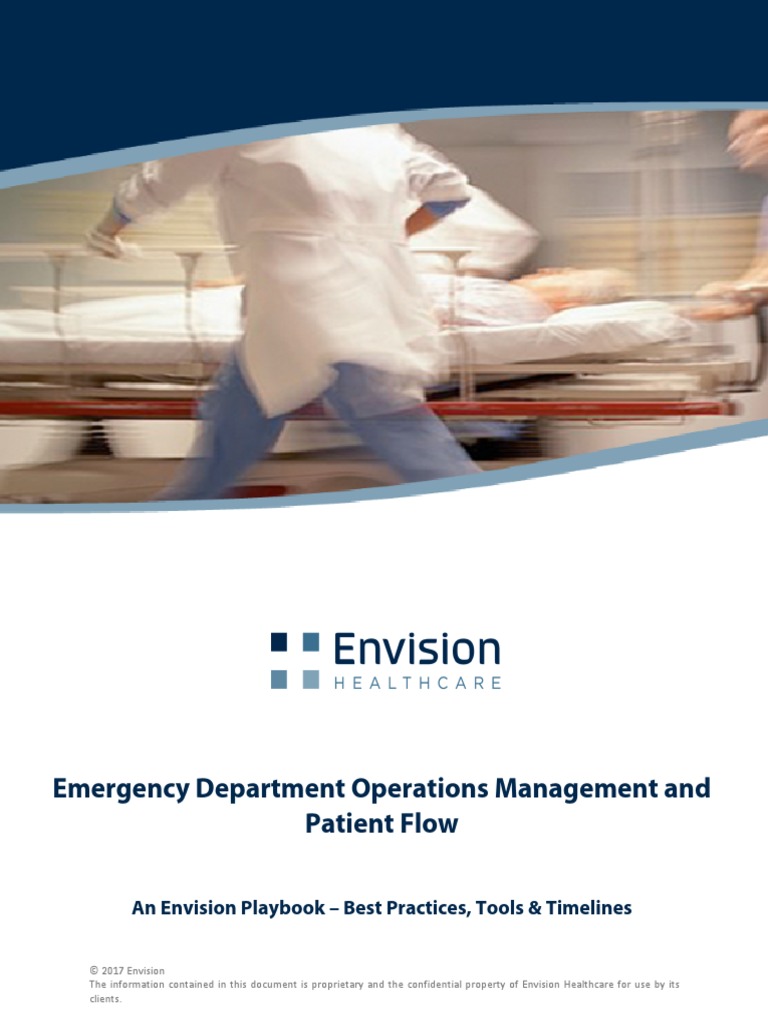 Envision
HEALTHCARE

Emergency Department Operations Management and Patient Flow

An Envision Playbook – Best Practices, Tools & Timelines

© 2017 Envision
The information contained in this document is proprietary and the confidential property of Envision Healthcare for use by its clients.